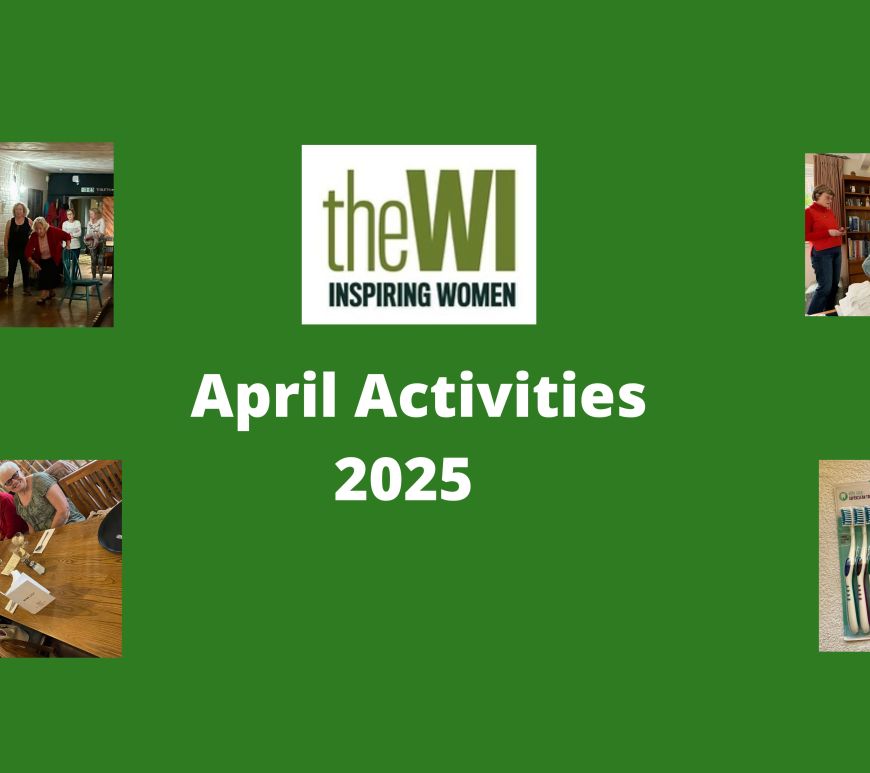 theWI
INSPIRING WOMEN

April Activities
2025